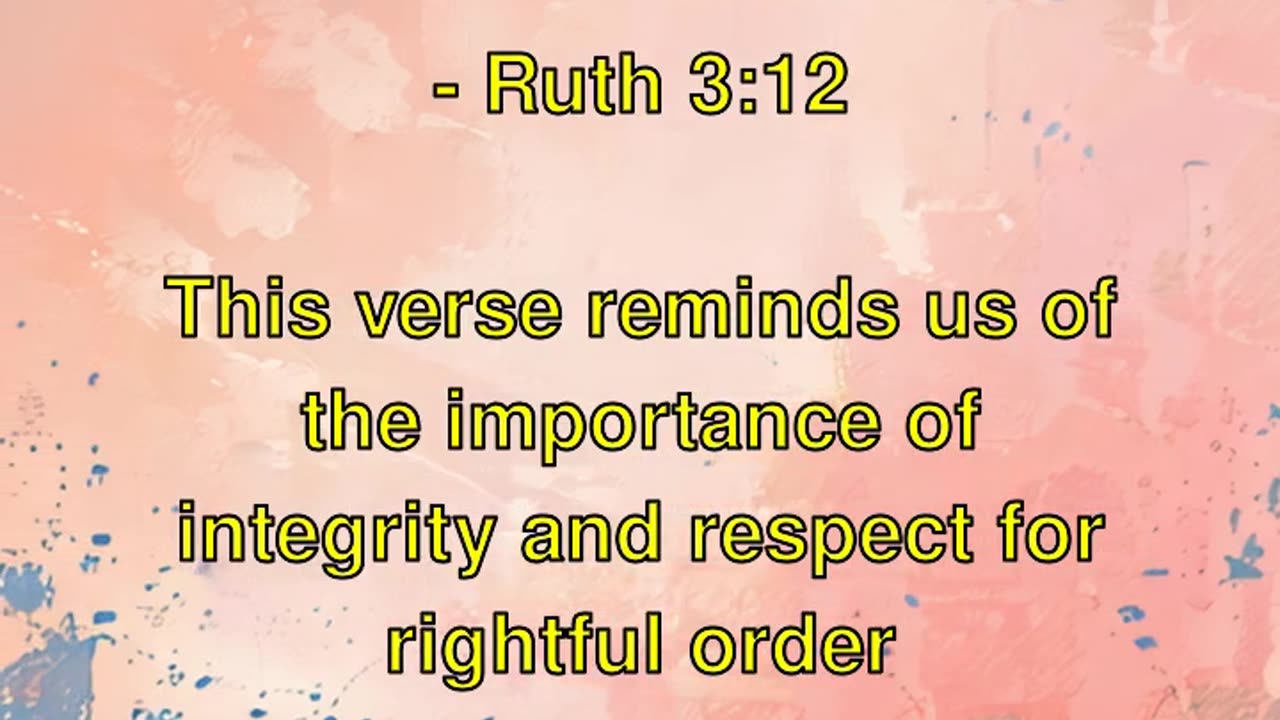 - Ruth 3:12

This verse reminds us of the importance of integrity and respect for rightful order